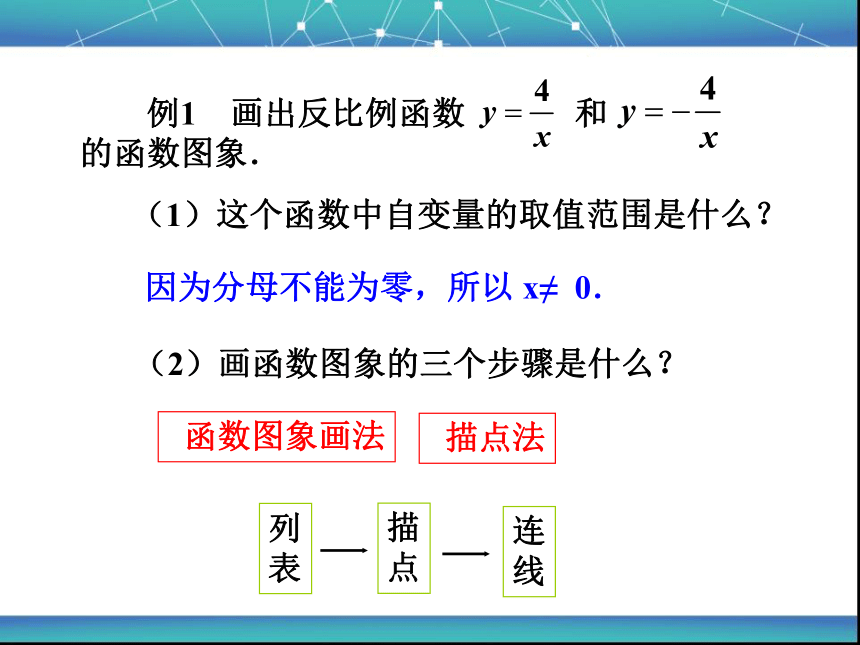 例1　画出反比例函数 $y=\frac{4}{x}$ 和 $y=-\frac{4}{x}$ 的函数图象.

（1）这个函数中自变量的取值范围是什么？

因为分母不能为零，所以 $x\neq 0$.

（2）画函数图象的三个步骤是什么？

函数图象画法

描点法

列表 — 描点 — 连线